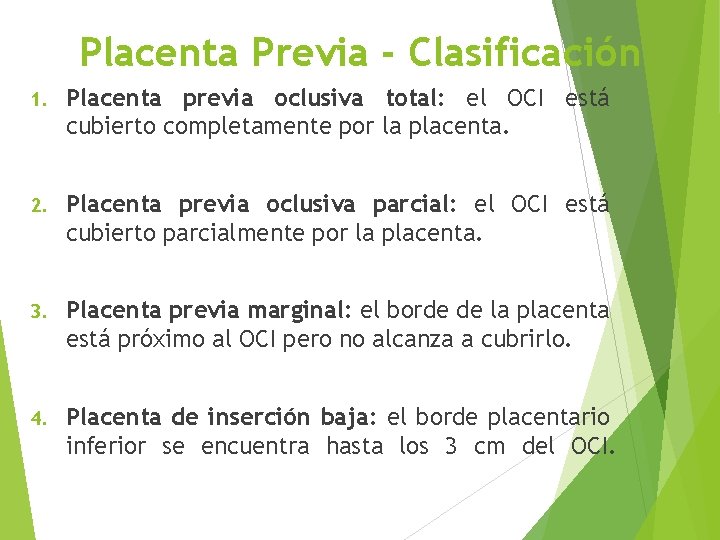 Placenta Previa - Clasificación

1. Placenta previa oclusiva total: el OCI está cubierto completamente por la placenta.

2. Placenta previa oclusiva parcial: el OCI está cubierto parcialmente por la placenta.

3. Placenta previa marginal: el borde de la placenta está próximo al OCI pero no alcanza a cubrirlo.

4. Placenta de inserción baja: el borde placentario inferior se encuentra hasta los 3 cm del OCI.